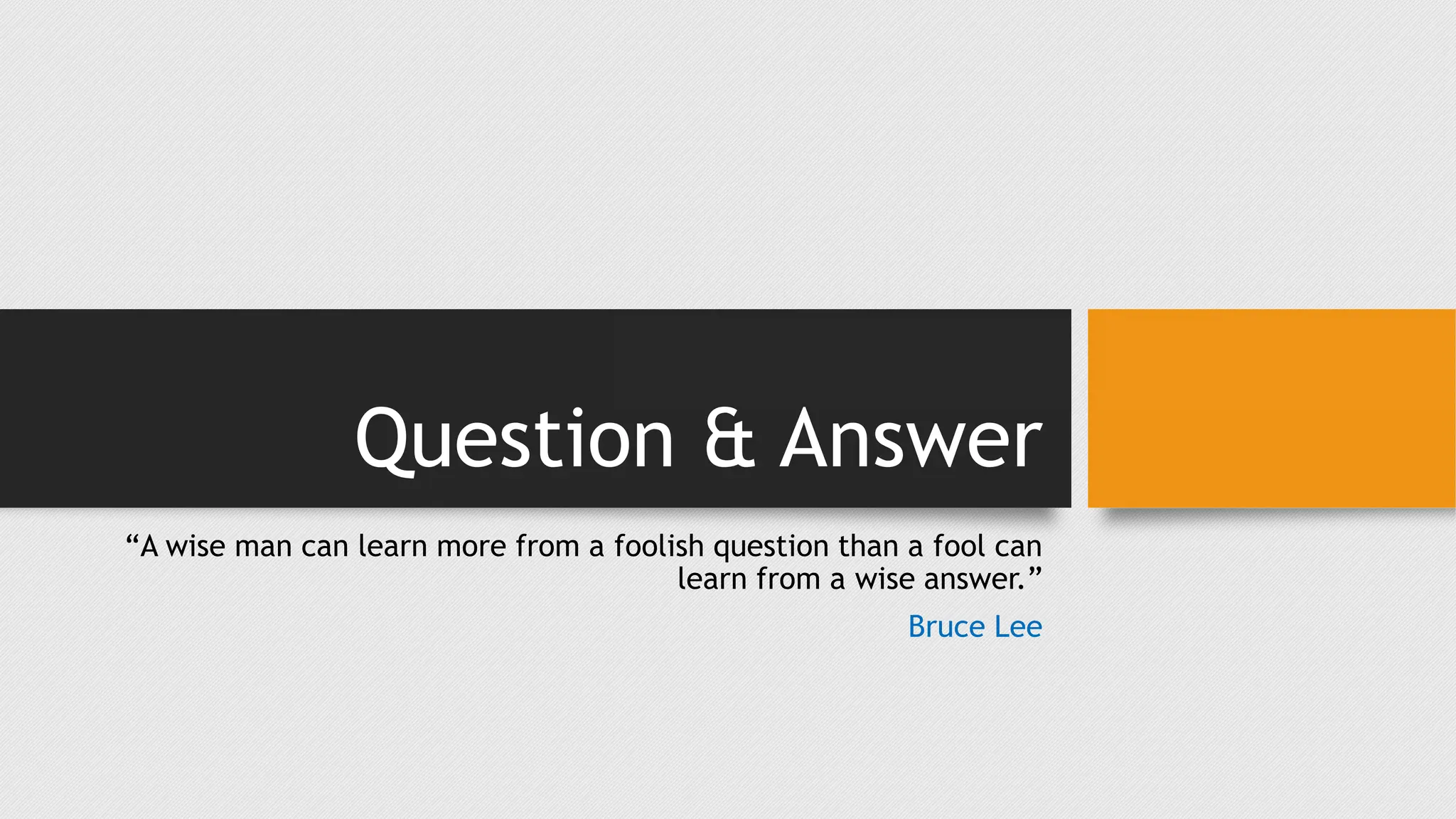 Question & Answer

“A wise man can learn more from a foolish question than a fool can learn from a wise answer.”

Bruce Lee